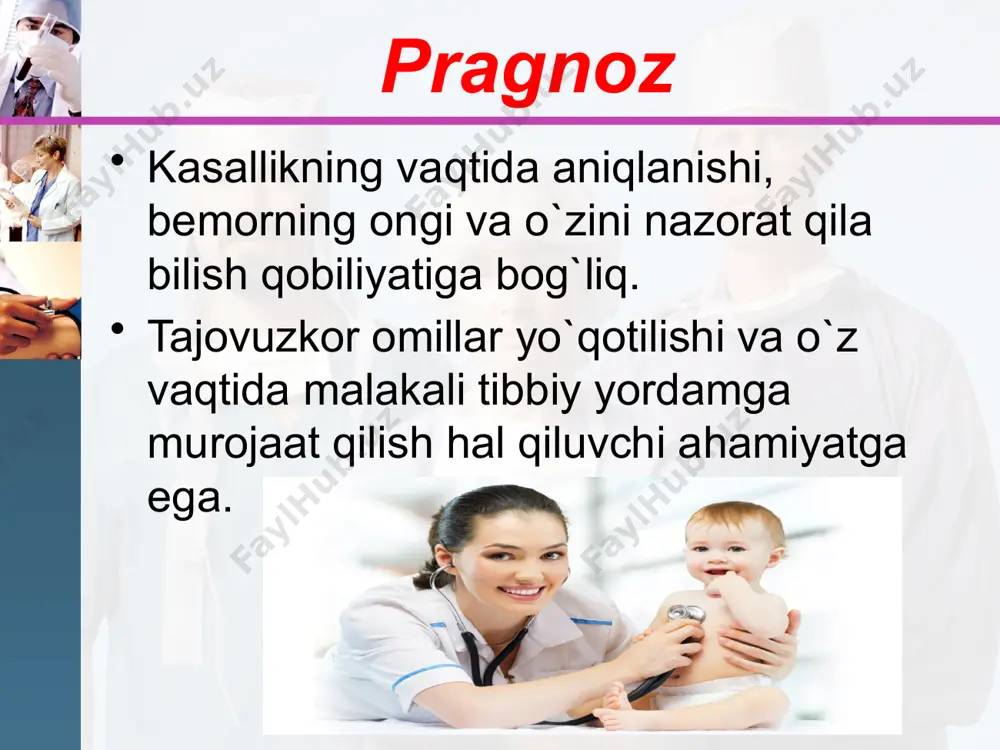 Pragnoz

• Kasallikning vaqtida aniqlanishi, bemorning ongi va o`zini nazorat qila bilish qobiliyatiga bog`liq.

• Tajovuzkor omillar yo`qotilishi va o`z vaqtida malakali tibbiy yordamga murojaat qilish hal qiluvchi ahamiyatga ega.

FaylHub.uz
FaylHub.uz
FaylHub.uz
FaylHub.uz
FaylHub.uz